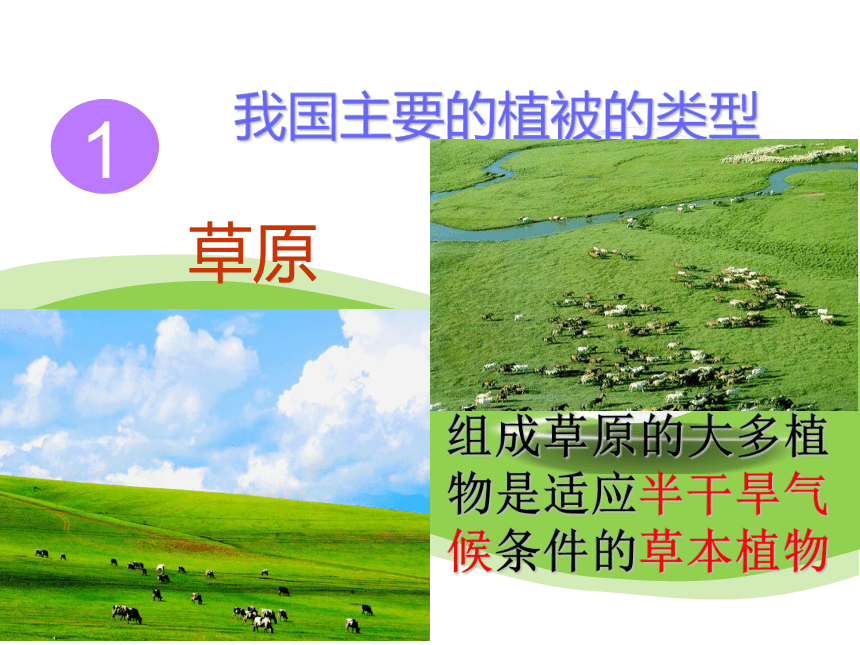 1

我国主要的植被的类型

草原

组成草原的大多植物是适应半干旱气候条件的草本植物